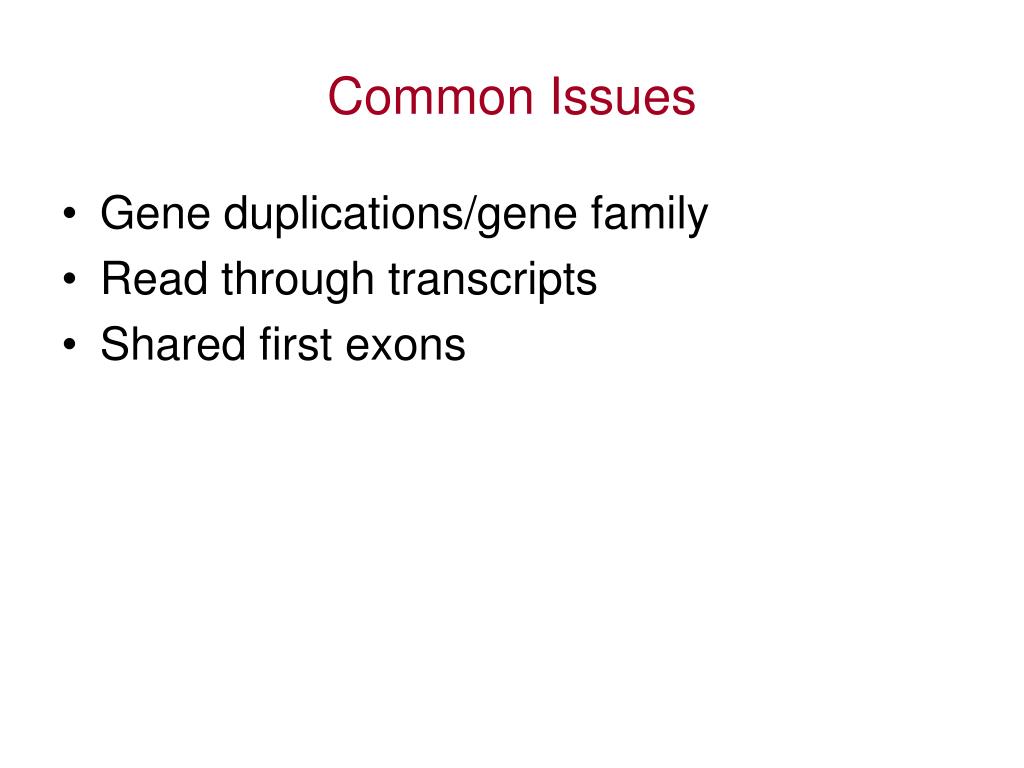 Common Issues

• Gene duplications/gene family
• Read through transcripts
• Shared first exons